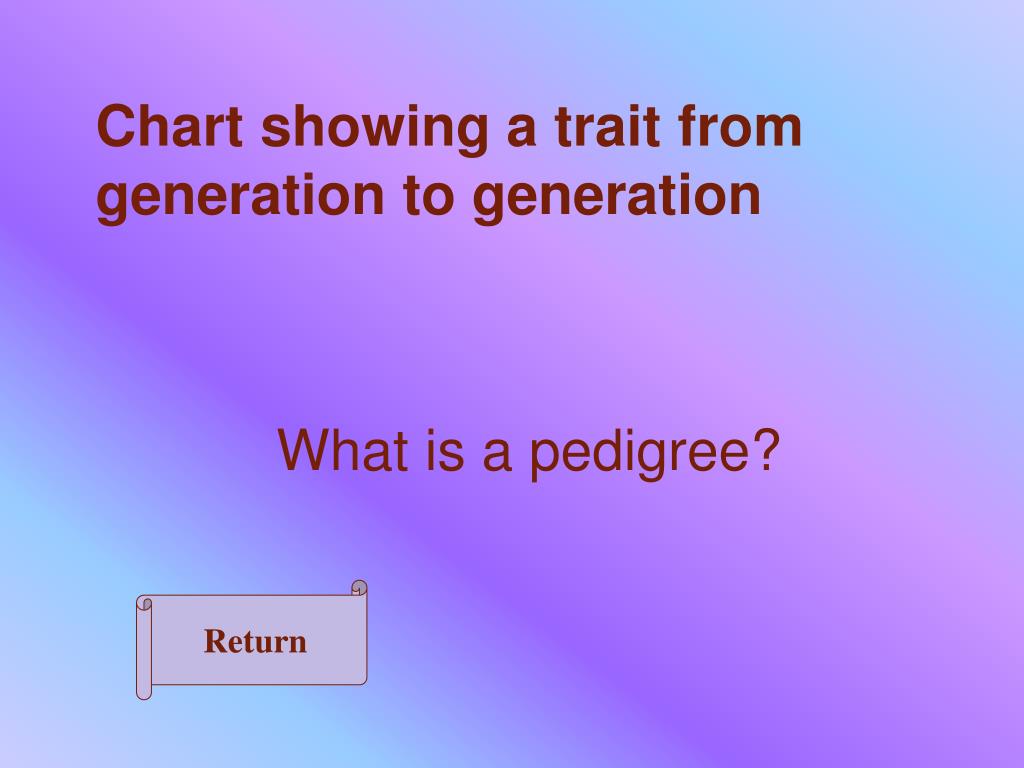 Chart showing a trait from generation to generation

What is a pedigree?

Return